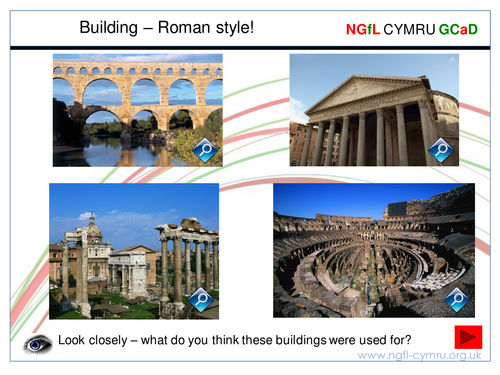 Building – Roman style!

NGfL CYMRU GCaD

Look closely – what do you think these buildings were used for?

www.ngfl-cymru.org.uk